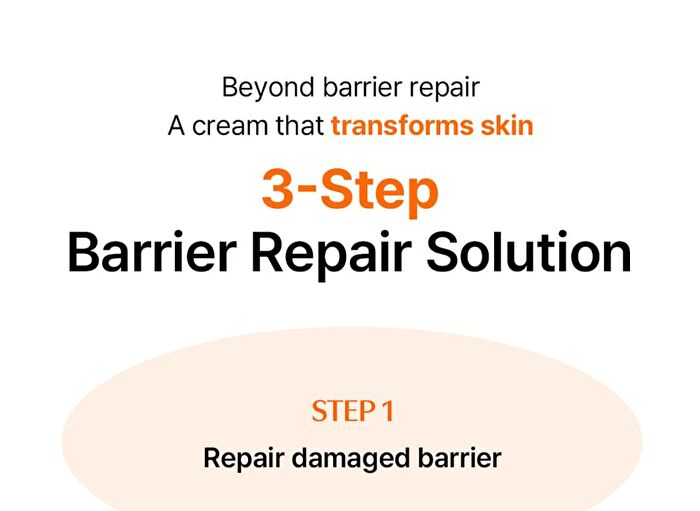 Beyond barrier repair
A cream that transforms skin

3-Step
Barrier Repair Solution

STEP 1
Repair damaged barrier